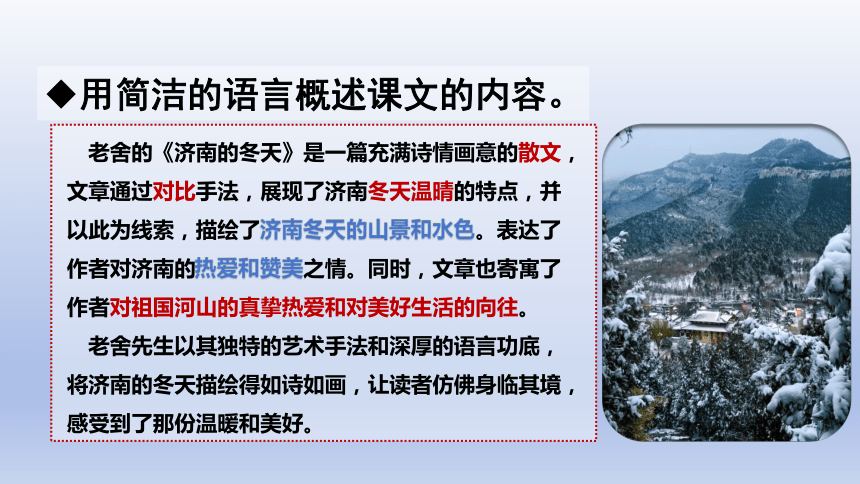 ◆用简洁的语言概述课文的内容。

老舍的《济南的冬天》是一篇充满诗情画意的散文，文章通过对比手法，展现了济南冬天温晴的特点，并以此为线索，描绘了济南冬天的山景和水色。表达了作者对济南的热爱和赞美之情。同时，文章也寄寓了作者对祖国河山的真挚热爱和对美好生活的向往。

老舍先生以其独特的艺术手法和深厚的语言功底，将济南的冬天描绘得如诗如画，让读者仿佛身临其境，感受到了那份温暖和美好。